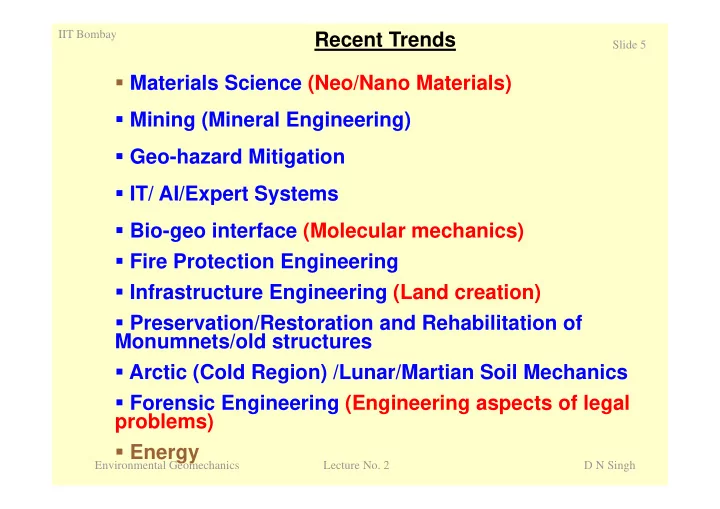 IIT Bombay

Recent Trends

Slide 5

▪ Materials Science (Neo/Nano Materials)

▪ Mining (Mineral Engineering)

▪ Geo-hazard Mitigation

▪ IT/ AI/Expert Systems

▪ Bio-geo interface (Molecular mechanics)

▪ Fire Protection Engineering

▪ Infrastructure Engineering (Land creation)

▪ Preservation/Restoration and Rehabilitation of Monumnets/old structures

▪ Arctic (Cold Region) /Lunar/Martian Soil Mechanics

▪ Forensic Engineering (Engineering aspects of legal problems)

▪ Energy

Environmental Geomechanics

Lecture No. 2

D N Singh